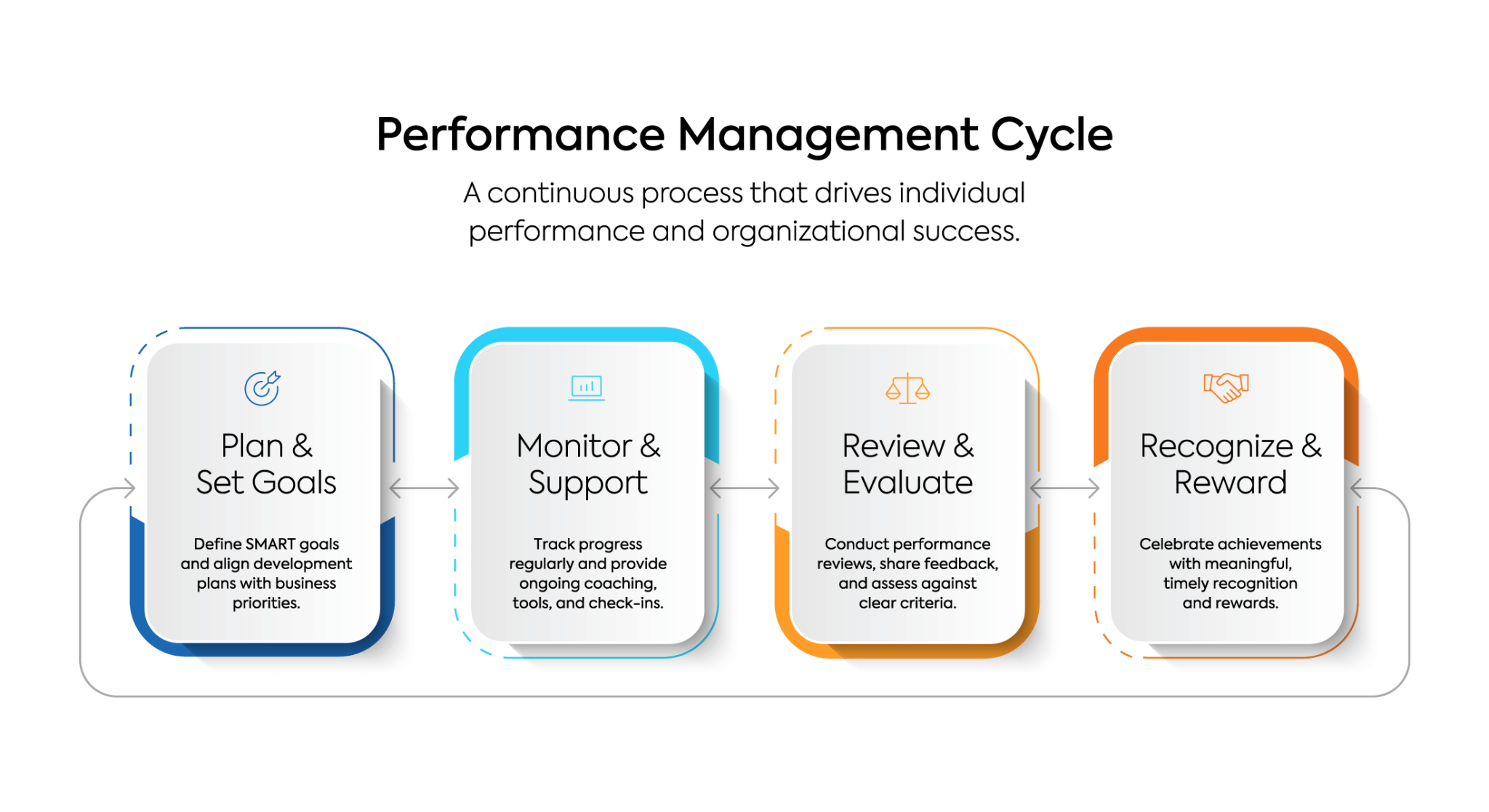 Performance Management Cycle

A continuous process that drives individual performance and organizational success.

Plan & Set Goals

Define SMART goals and align development plans with business priorities.

Monitor & Support

Track progress regularly and provide ongoing coaching, tools, and check-ins.

Review & Evaluate

Conduct performance reviews, share feedback, and assess against clear criteria.

Recognize & Reward

Celebrate achievements with meaningful, timely recognition and rewards.